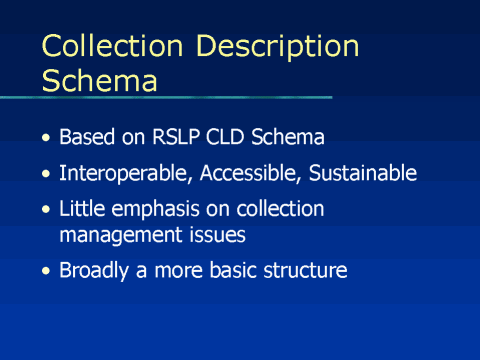 Collection Description Schema

• Based on RSLP CLD Schema
• Interoperable, Accessible, Sustainable
• Little emphasis on collection management issues
• Broadly a more basic structure